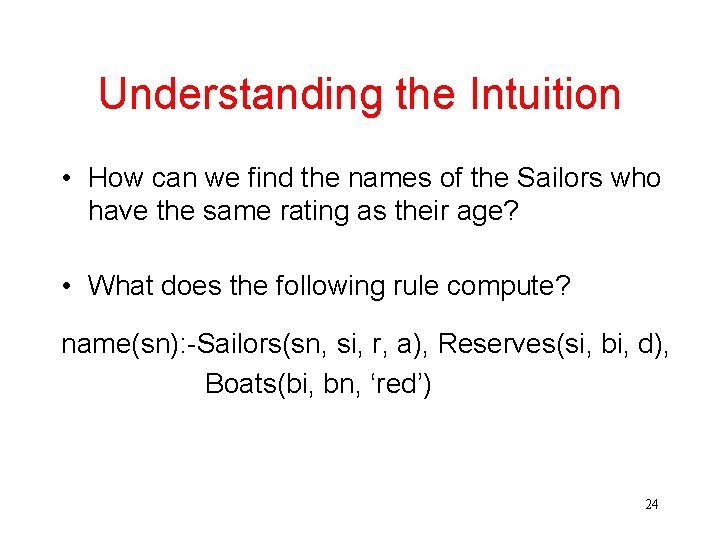 Understanding the Intuition

• How can we find the names of the Sailors who have the same rating as their age?

• What does the following rule compute?

name(sn):-Sailors(sn, si, r, a), Reserves(si, bi, d), Boats(bi, bn, ‘red’)

24